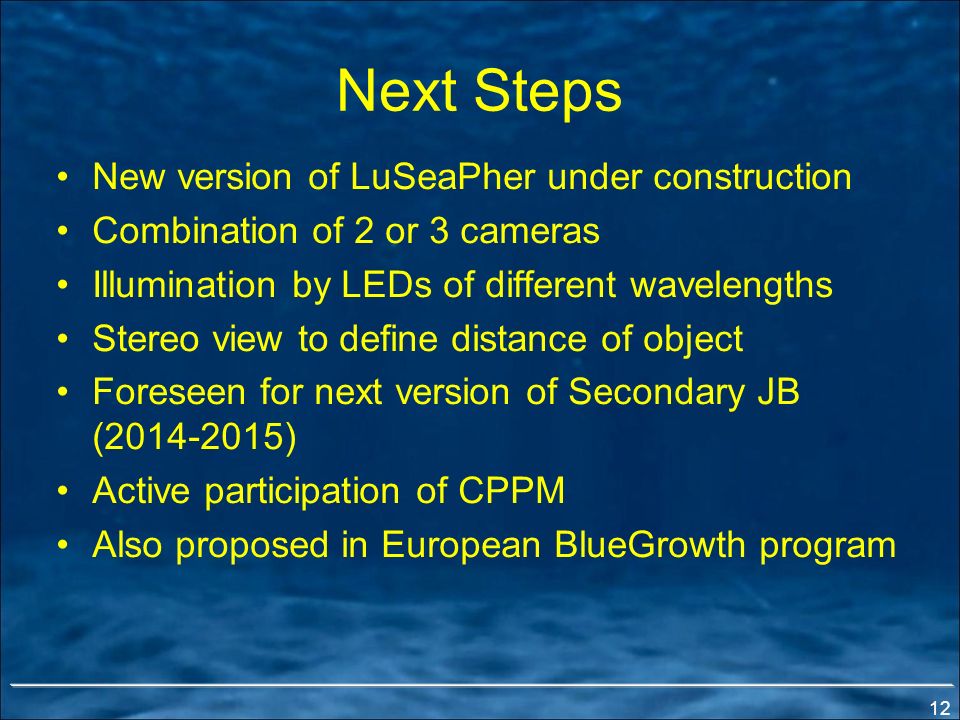 Next Steps

• New version of LuSeaPher under construction
• Combination of 2 or 3 cameras
• Illumination by LEDs of different wavelengths
• Stereo view to define distance of object
• Foreseen for next version of Secondary JB (2014-2015)
• Active participation of CPPM
• Also proposed in European BlueGrowth program

12